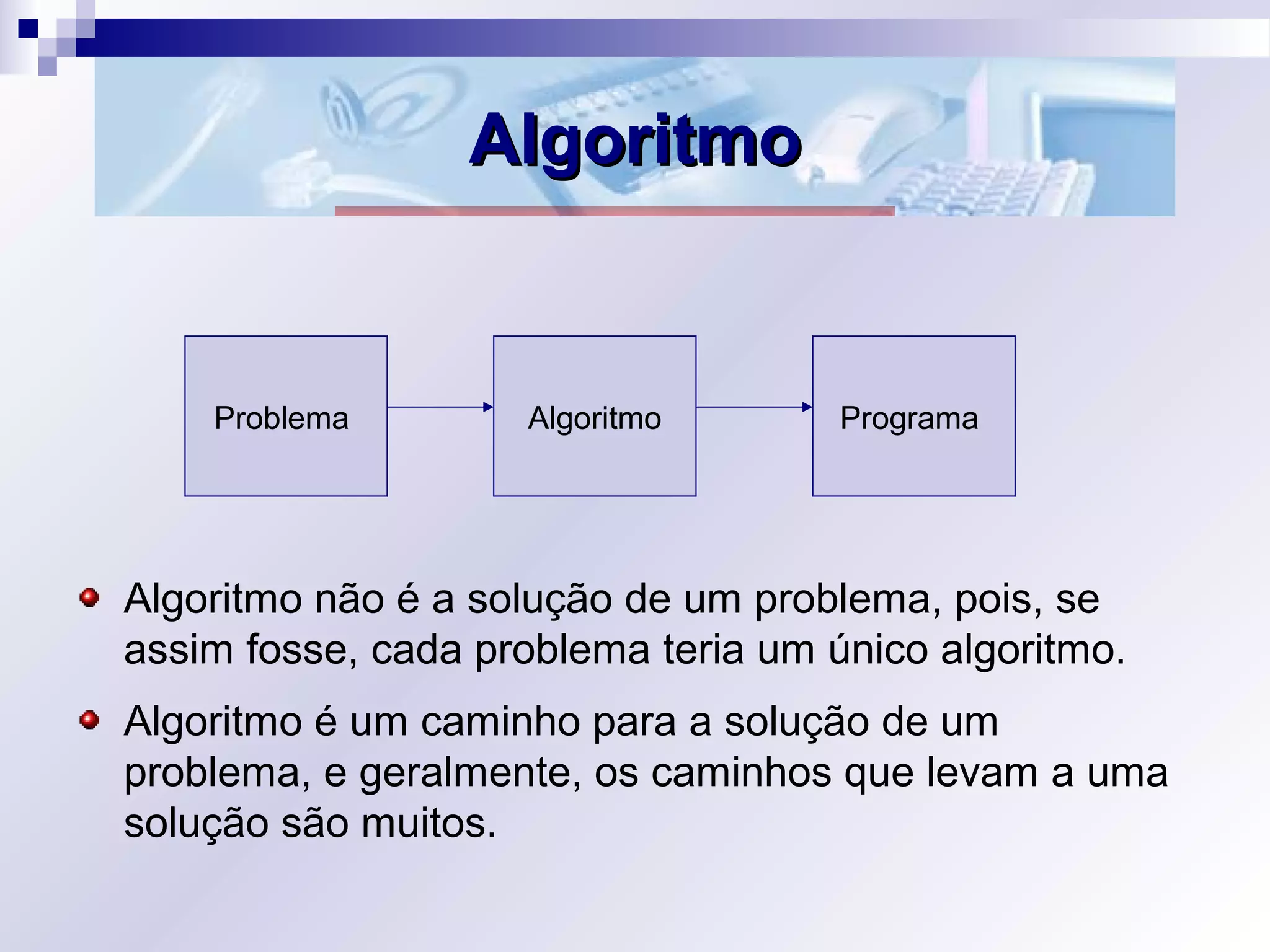 Algoritmo

Problema

Algoritmo

Programa

Algoritmo não é a solução de um problema, pois, se assim fosse, cada problema teria um único algoritmo.

Algoritmo é um caminho para a solução de um problema, e geralmente, os caminhos que levam a uma solução são muitos.